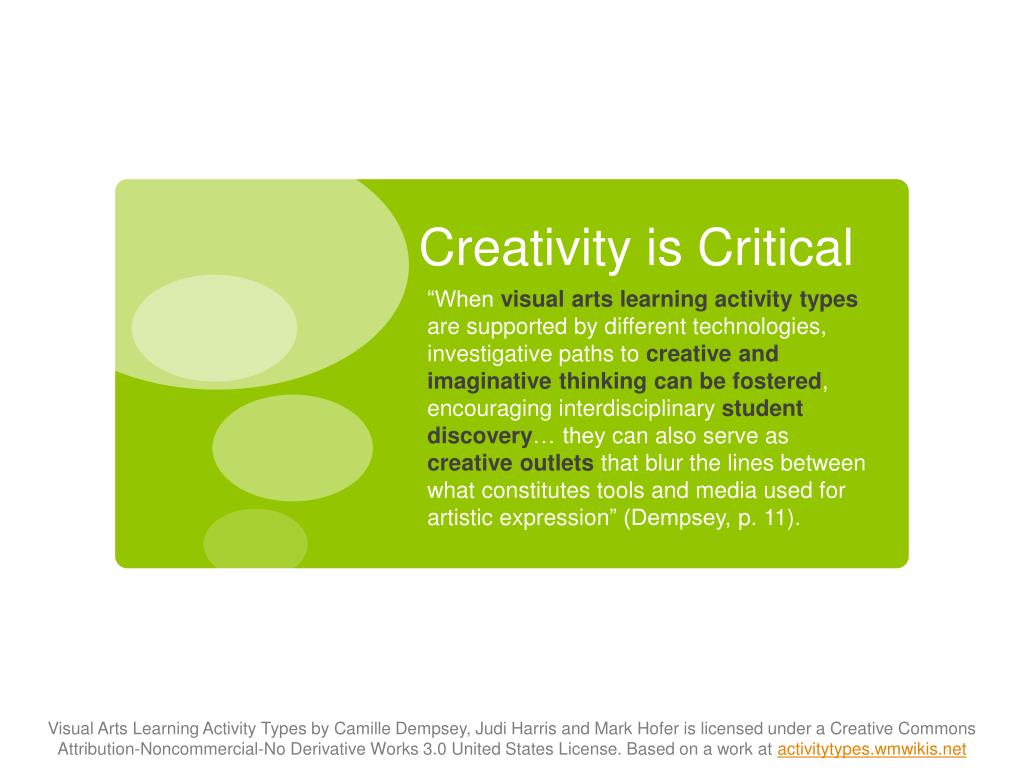 Creativity is Critical

“When visual arts learning activity types are supported by different technologies, investigative paths to creative and imaginative thinking can be fostered, encouraging interdisciplinary student discovery… they can also serve as creative outlets that blur the lines between what constitutes tools and media used for artistic expression” (Dempsey, p. 11).

Visual Arts Learning Activity Types by Camille Dempsey, Judi Harris and Mark Hofer is licensed under a Creative Commons Attribution-Noncommercial-No Derivative Works 3.0 United States License. Based on a work at activitytypes.wmwikis.net